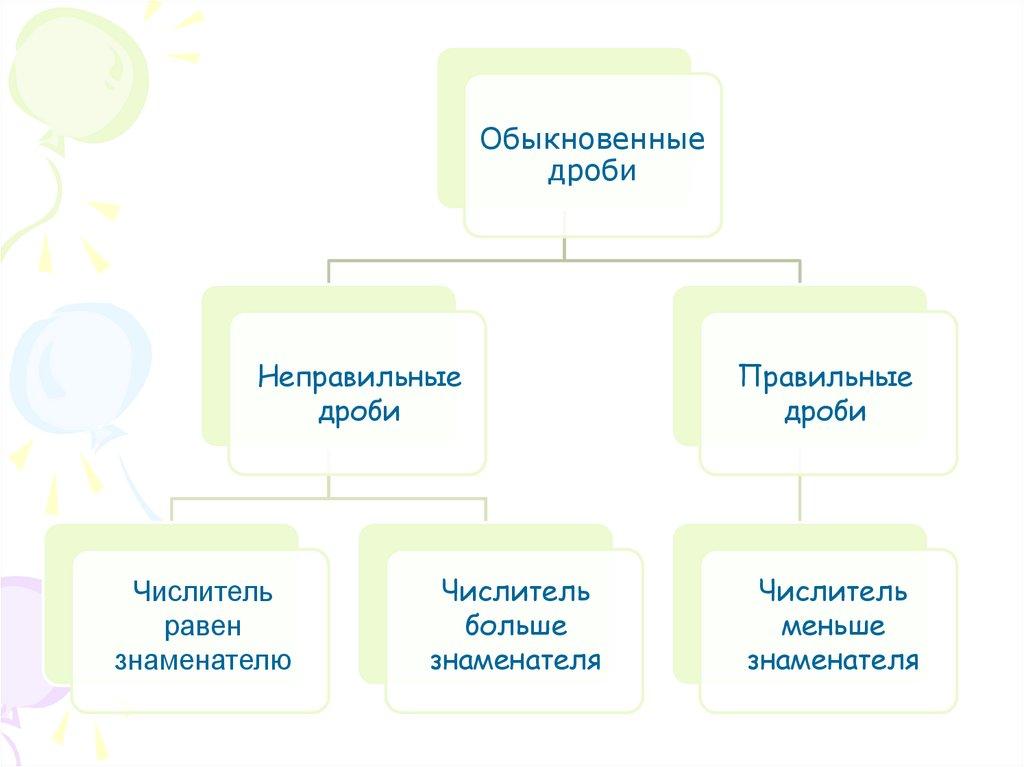 Обыкновенные дроби

Неправильные дроби

Правильные дроби

Числитель равен знаменателю

Числитель больше знаменателя

Числитель меньше знаменателя